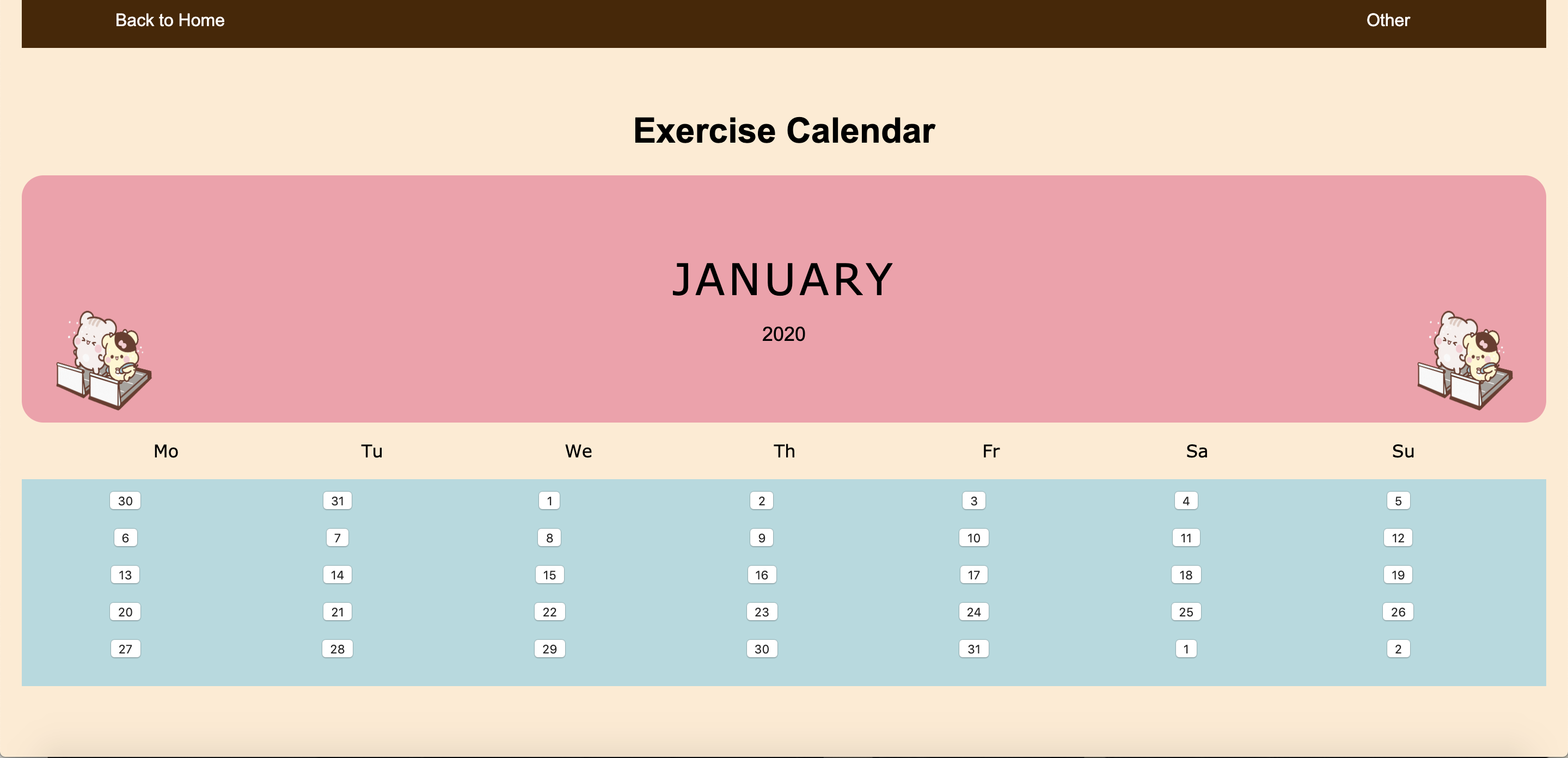 Back to Home

Other

Exercise Calendar

JANUARY

2020

| Mo | Tu | We | Th | Fr | Sa | Su |
|---|---|---|---|---|---|---|
| 30 | 31 | 1 | 2 | 3 | 4 | 5 |
| 6 | 7 | 8 | 9 | 10 | 11 | 12 |
| 13 | 14 | 15 | 16 | 17 | 18 | 19 |
| 20 | 21 | 22 | 23 | 24 | 25 | 26 |
| 27 | 28 | 29 | 30 | 31 | 1 | 2 |